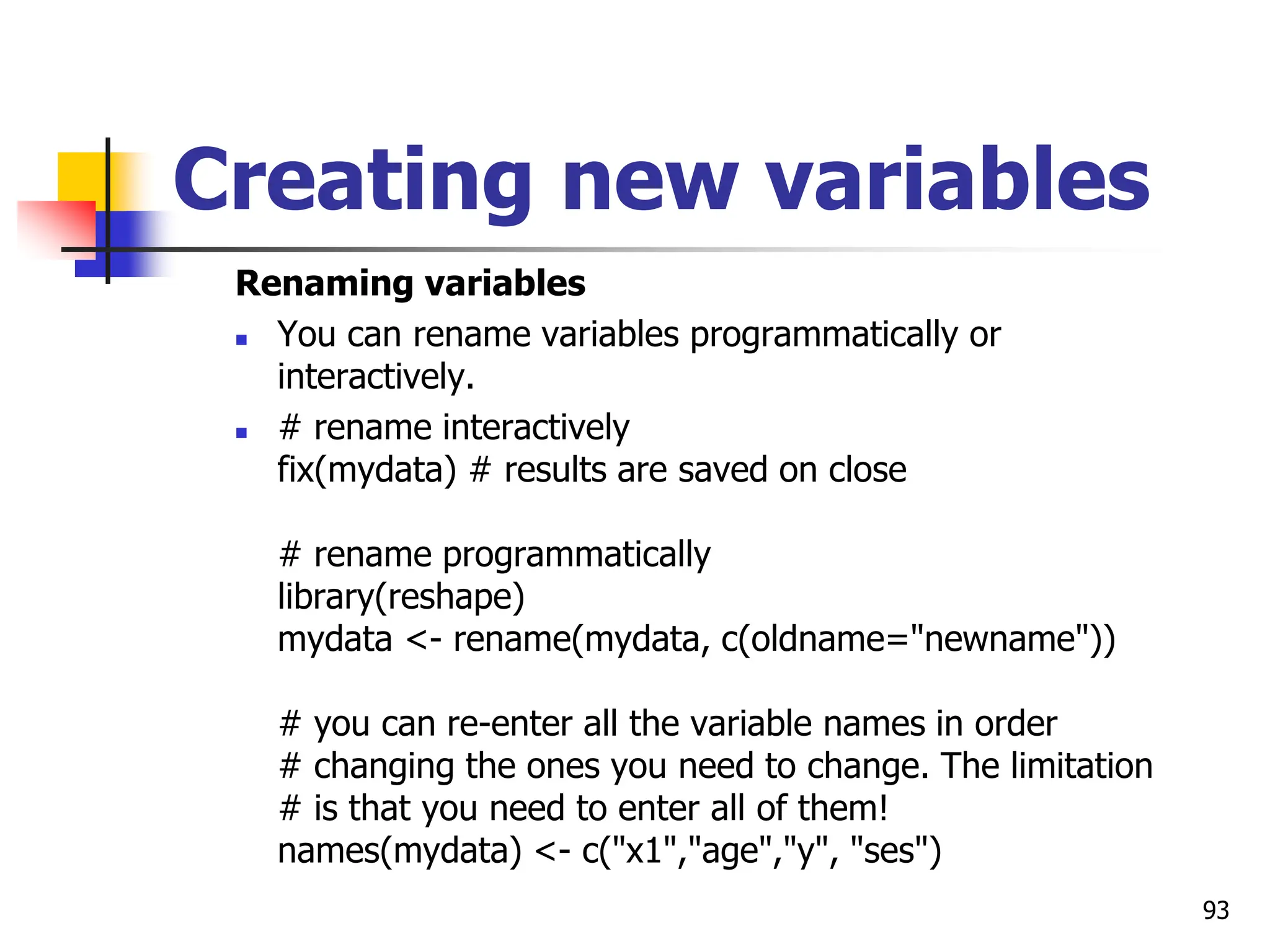 Creating new variables

Renaming variables

- You can rename variables programmatically or interactively.
- # rename interactively
fix(mydata) # results are saved on close

# rename programmatically
library(reshape)
mydata <- rename(mydata, c(oldname="newname"))

# you can re-enter all the variable names in order
# changing the ones you need to change. The limitation
# is that you need to enter all of them!
names(mydata) <- c("x1","age","y", "ses")

93